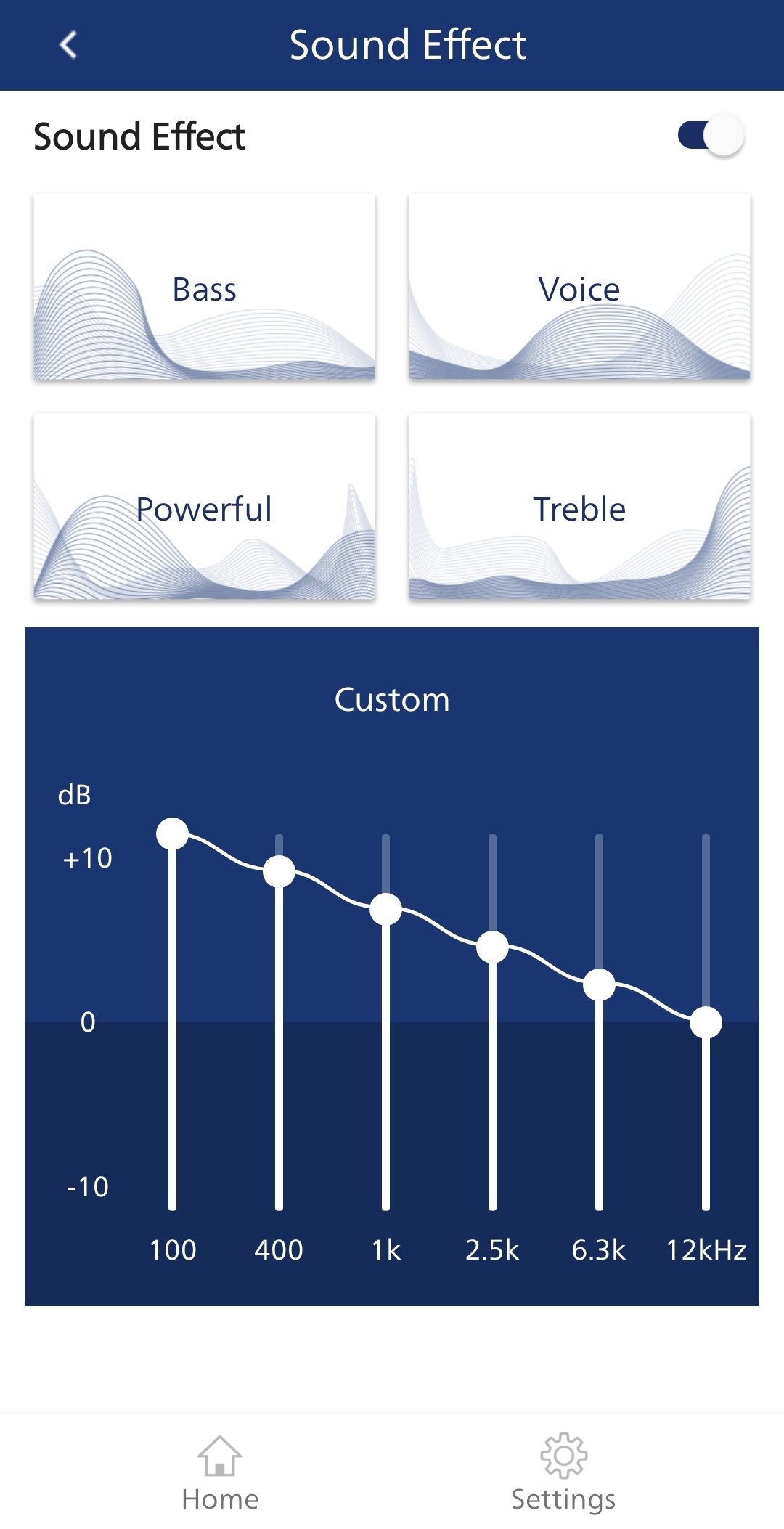 Sound Effect

Sound Effect

Bass

Voice

Powerful

Treble

Custom

dB

+10

0

-10

100 400 1k 2.5k 6.3k 12kHz

Home

Settings